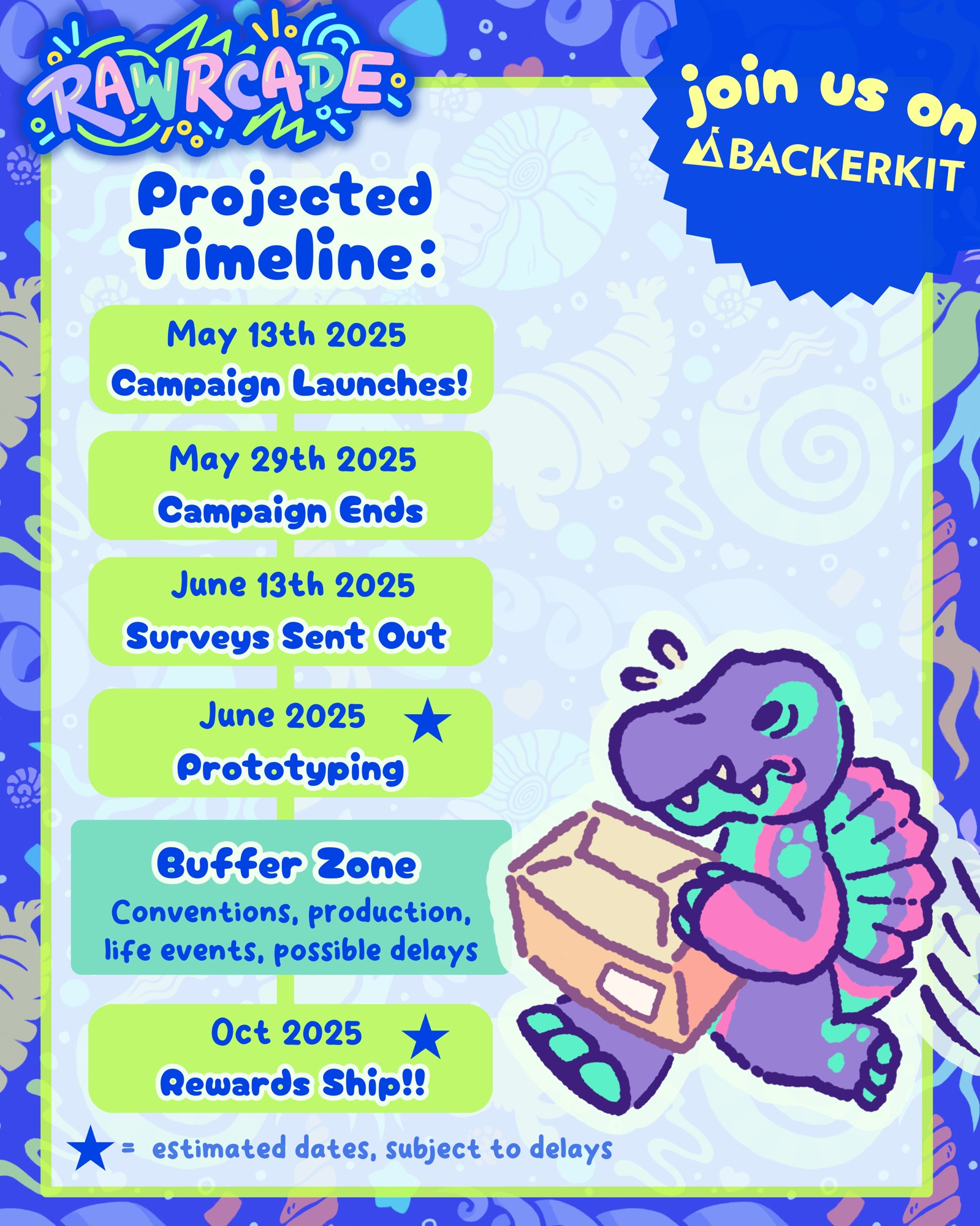 RAWRCADE

join us on BACKERKIT

Projected Timeline:

May 13th 2025
Campaign Launches!

May 29th 2025
Campaign Ends

June 13th 2025
Surveys Sent Out

June 2025 ★
Prototyping

Buffer Zone
Conventions, production, life events, possible delays

Oct 2025 ★
Rewards Ship!!

★ = estimated dates, subject to delays